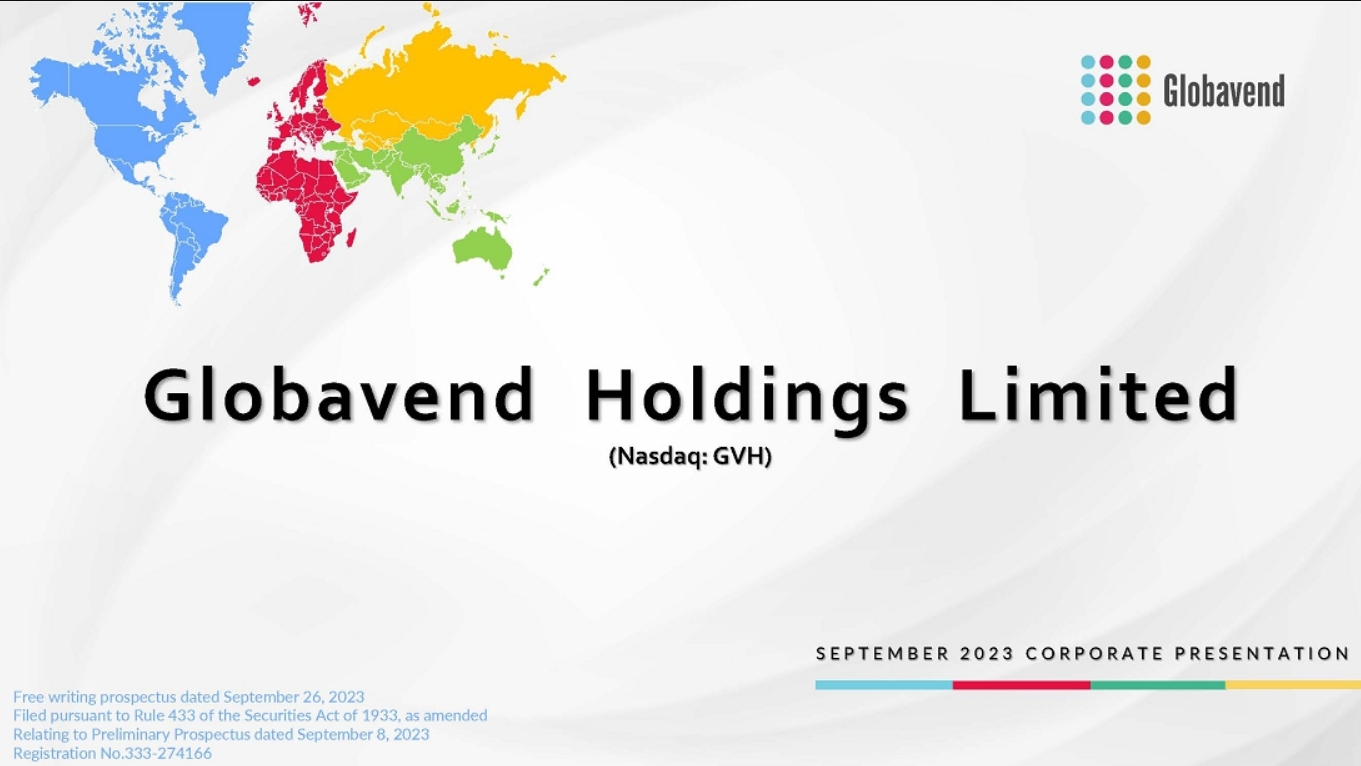 Globavend

Globavend Holdings Limited

(Nasdaq: GVH)

SEPTEMBER 2023 CORPORATE PRESENTATION

Free writing prospectus dated September 26, 2023
Filed pursuant to Rule 433 of the Securities Act of 1933, as amended
Relating to Preliminary Prospectus dated September 8, 2023
Registration No.333-274166